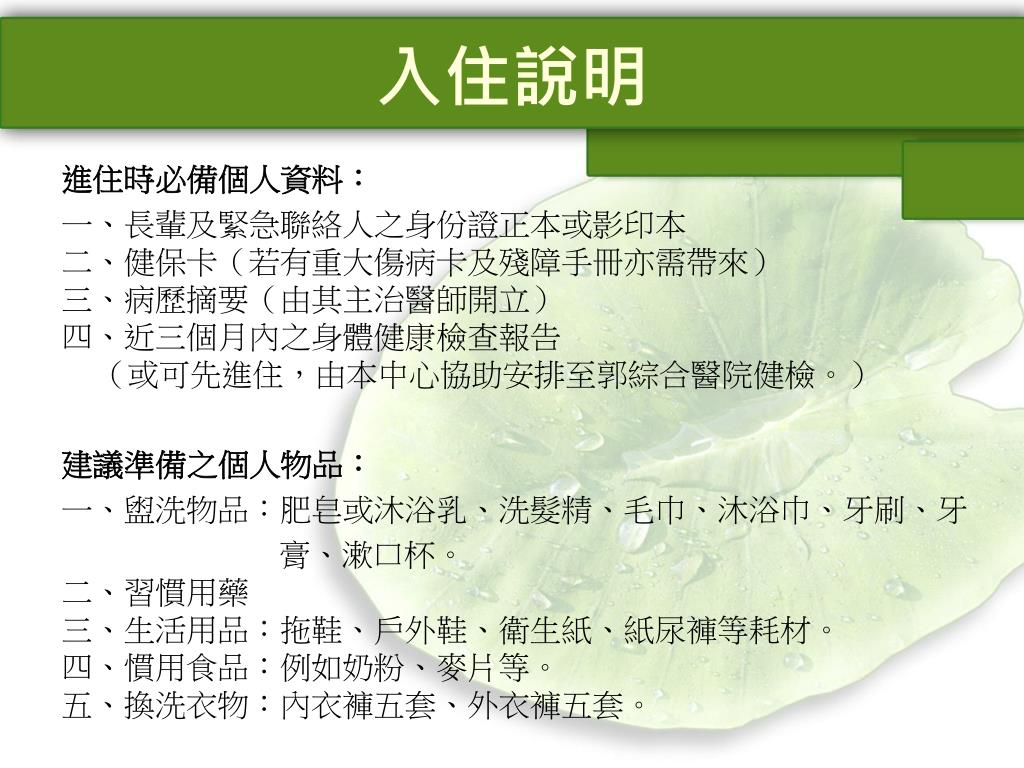 入住說明

進住時必備個人資料：

一、長輩及緊急聯絡人之身份證正本或影印本
二、健保卡（若有重大傷病卡及殘障手冊亦需帶來）
三、病歷摘要（由其主治醫師開立）
四、近三個月內之身體健康檢查報告
（或可先進住，由本中心協助安排至郭綜合醫院健檢。）

建議準備之個人物品：

一、盥洗物品：肥皂或沐浴乳、洗髮精、毛巾、沐浴巾、牙刷、牙膏、漱口杯。
二、習慣用藥
三、生活用品：拖鞋、戶外鞋、衛生紙、紙尿褲等耗材。
四、慣用食品：例如奶粉、麥片等。
五、換洗衣物：內衣褲五套、外衣褲五套。